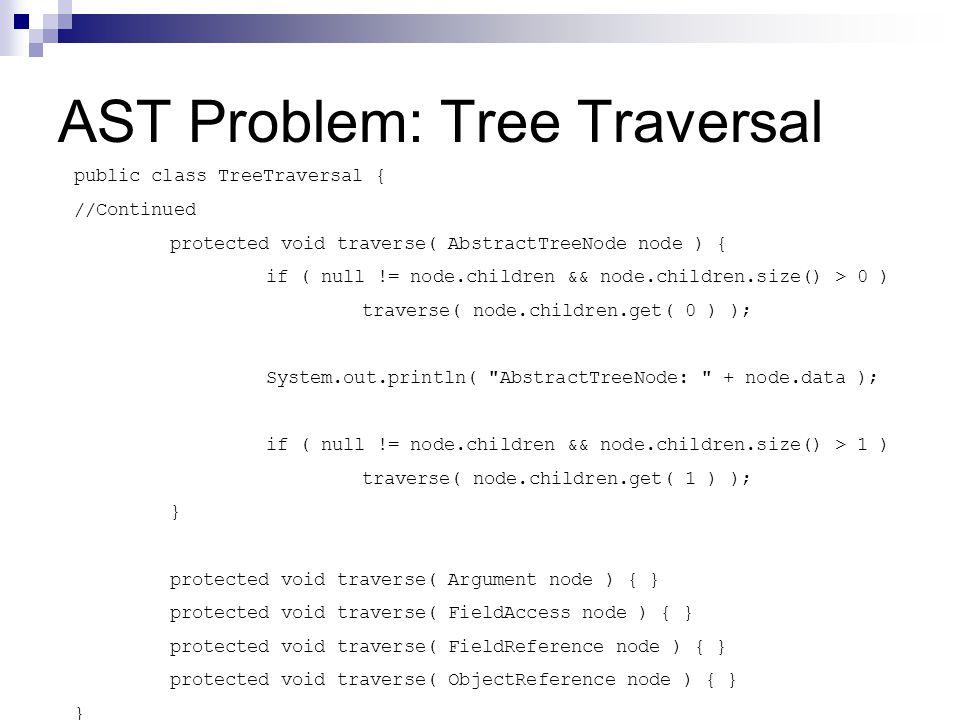 AST Problem: Tree Traversal

public class TreeTraversal {
//Continued
    protected void traverse( AbstractTreeNode node ) {
        if ( null != node.children && node.children.size() > 0 )
            traverse( node.children.get( 0 ) );

        System.out.println( "AbstractTreeNode: " + node.data );

        if ( null != node.children && node.children.size() > 1 )
            traverse( node.children.get( 1 ) );
    }

    protected void traverse( Argument node ) { }
    protected void traverse( FieldAccess node ) { }
    protected void traverse( FieldReference node ) { }
    protected void traverse( ObjectReference node ) { }
}